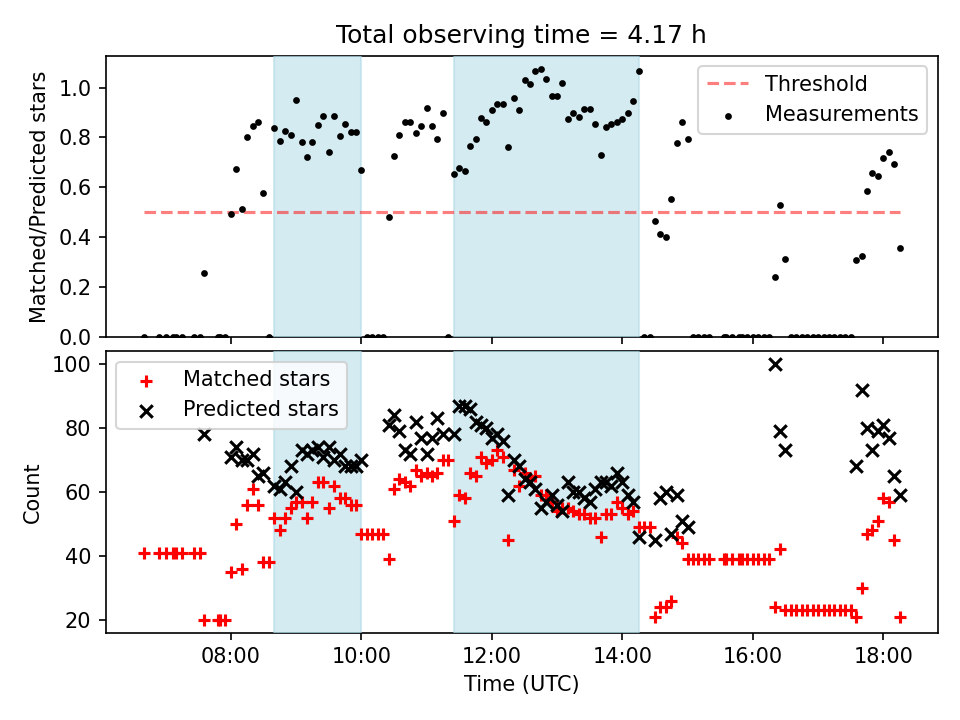 Total observing time = 4.17 h

Matched/Predicted stars

1.0
0.8
0.6
0.4
0.2
0.0

Threshold
Measurements

Count

100
80
60
40
20

Matched stars
Predicted stars

08:00
10:00
12:00
14:00
16:00
18:00

Time (UTC)